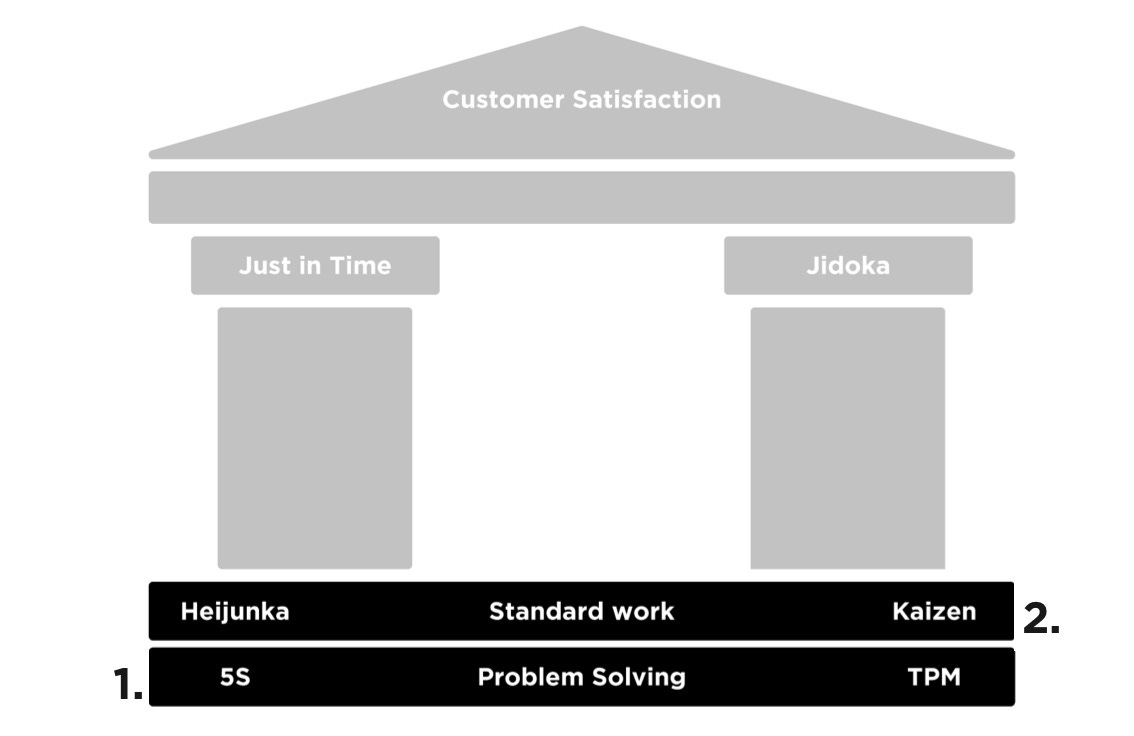 Customer Satisfaction

Just in Time

Jidoka

Heijunka Standard work Kaizen 2.

1. 5S Problem Solving TPM